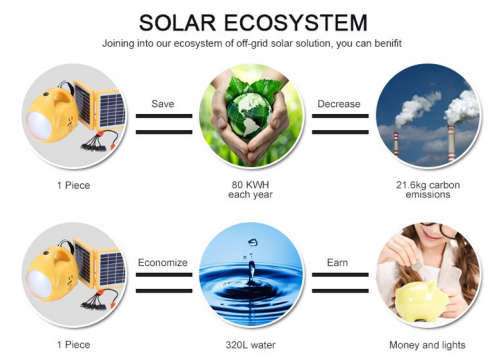 SOLAR ECOSYSTEM

Joining into our ecosystem of off-grid solar solution, you can benifit

Save

Decrease

1 Piece

80 KWH each year

21.6kg carbon emissions

Economize

Earn

1 Piece

320L water

Money and lights